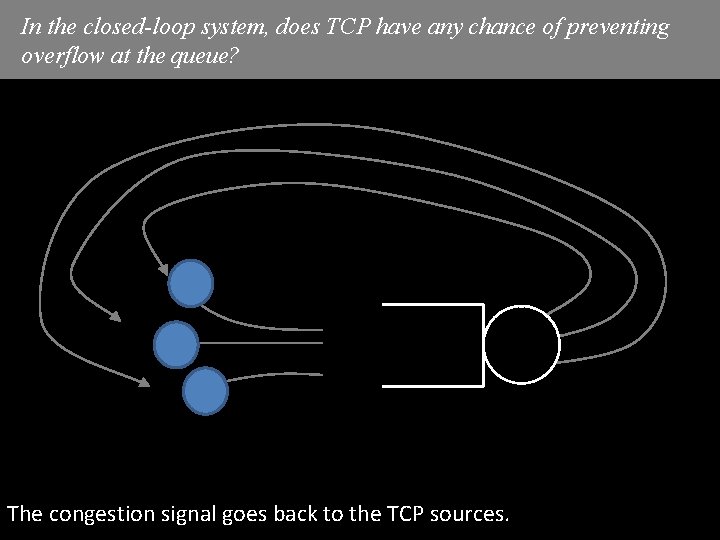 In the closed-loop system, does TCP have any chance of preventing overflow at the queue?

The congestion signal goes back to the TCP sources.